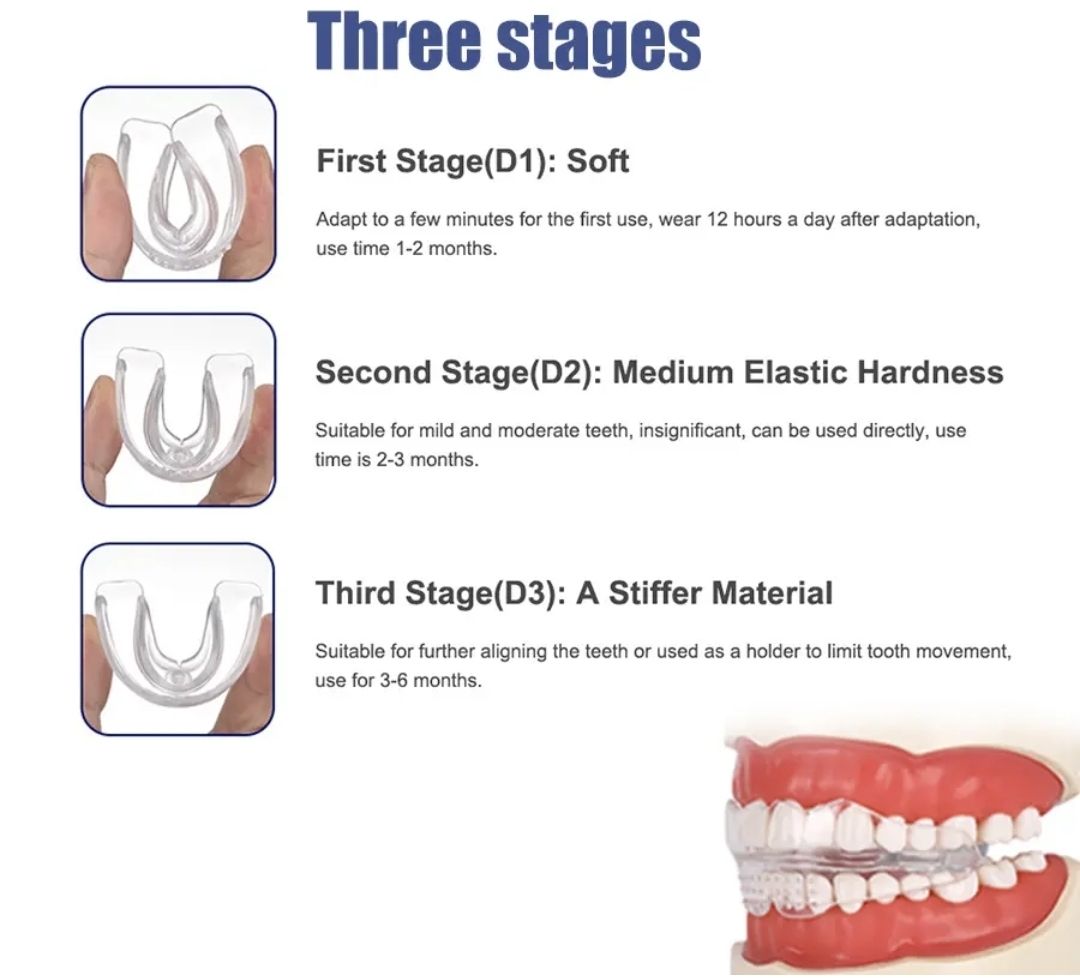 Three stages

First Stage(D1): Soft

Adapt to a few minutes for the first use, wear 12 hours a day after adaptation, use time 1-2 months.

Second Stage(D2): Medium Elastic Hardness

Suitable for mild and moderate teeth, insignificant, can be used directly, use time is 2-3 months.

Third Stage(D3): A Stiffer Material

Suitable for further aligning the teeth or used as a holder to limit tooth movement, use for 3-6 months.